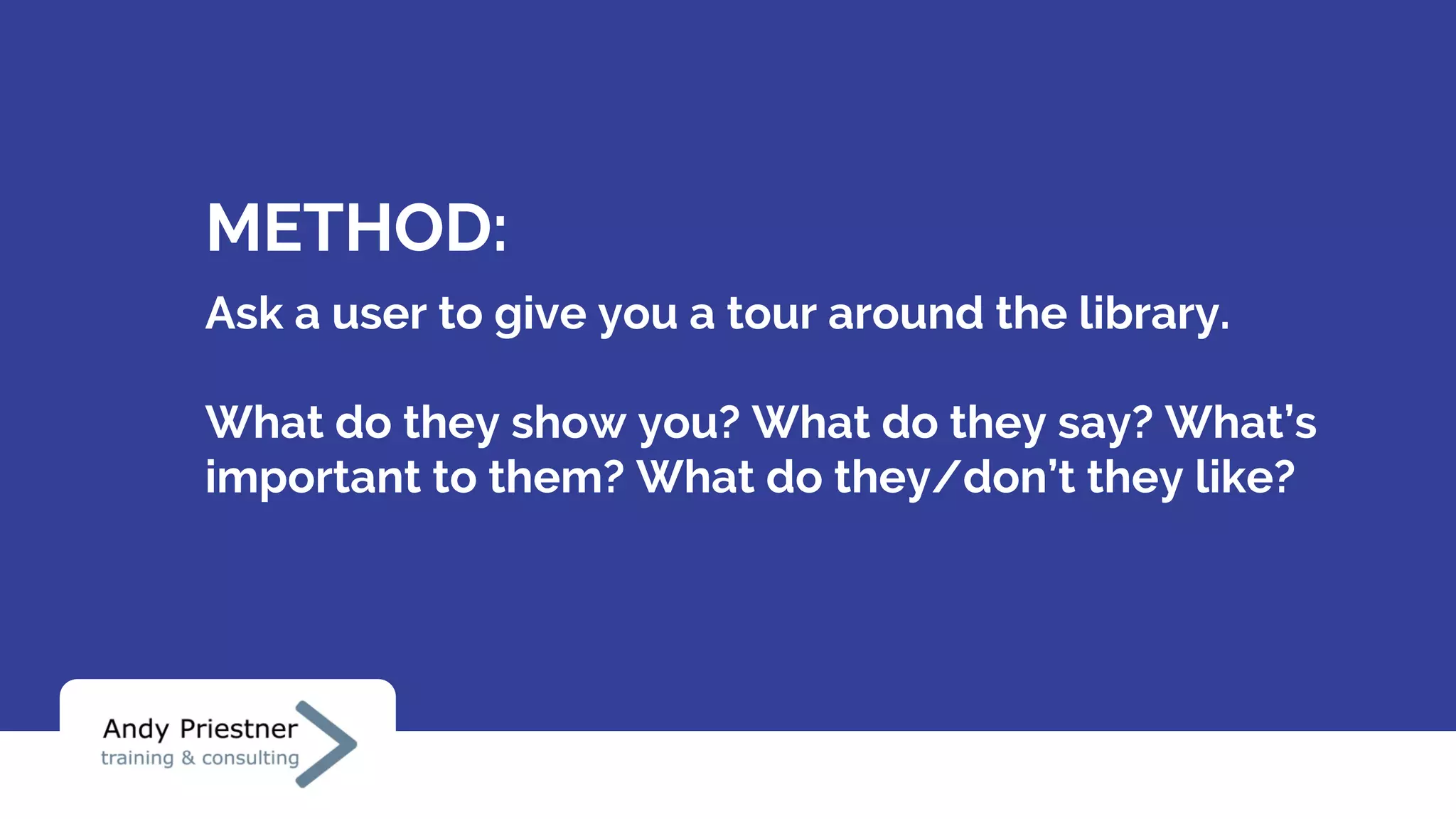 METHOD:

Ask a user to give you a tour around the library.

What do they show you? What do they say? What's important to them? What do they/don't they like?

Andy Priestner
training & consulting